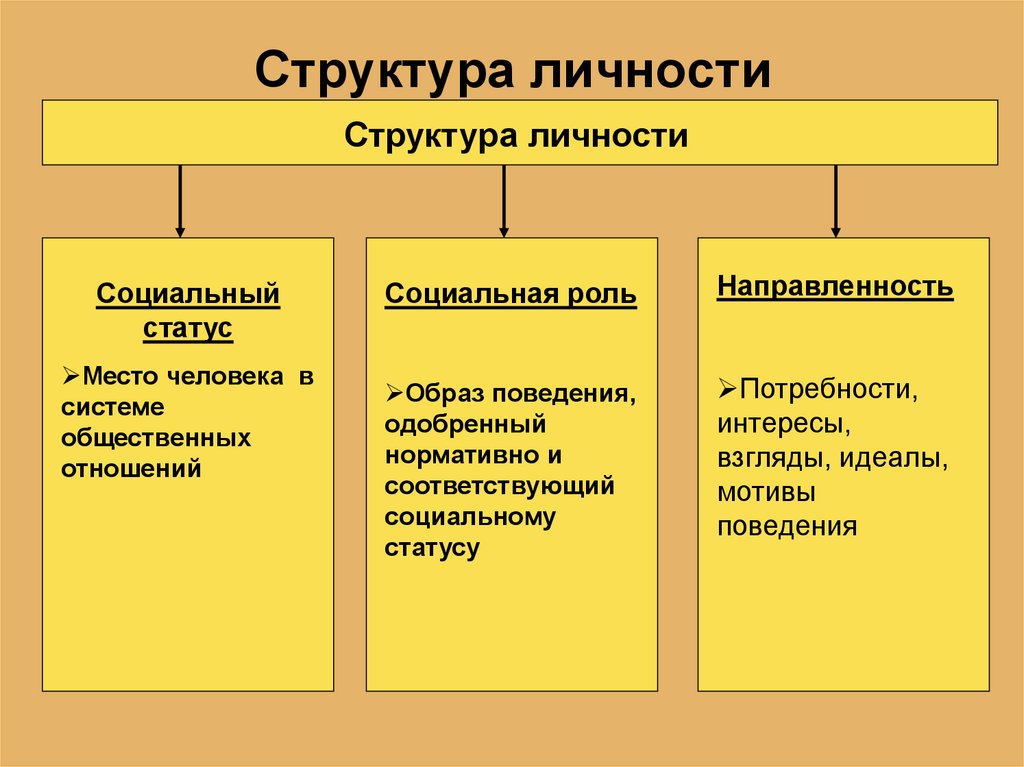 Структура личности

Структура личности

Социальный статус

➢Место человека в системе общественных отношений

Социальная роль

➢Образ поведения, одобренный нормативно и соответствующий социальному статусу

Направленность

➢Потребности, интересы, взгляды, идеалы, мотивы поведения